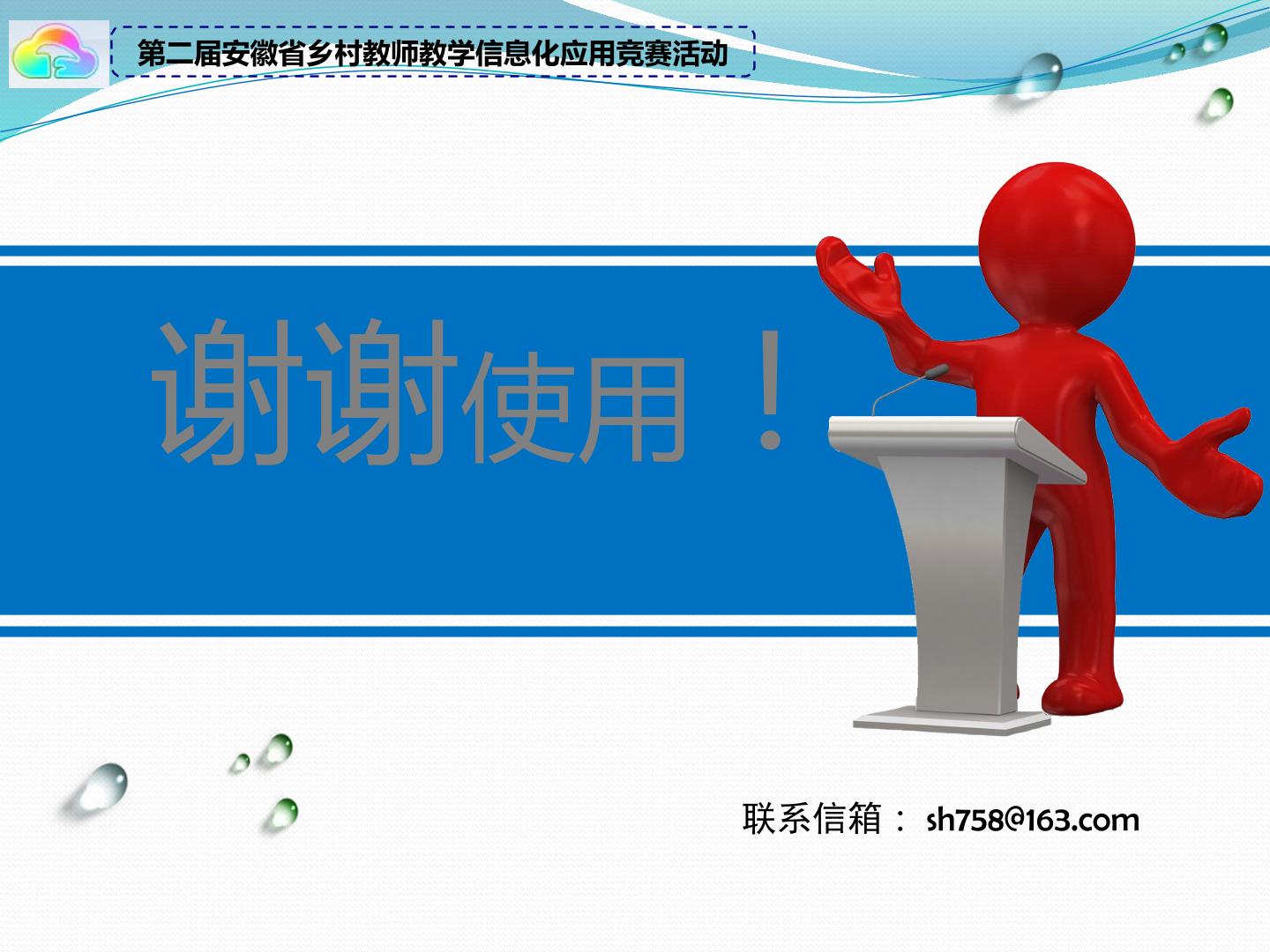 第二届安徽省乡村教师教学信息化应用竞赛活动

谢谢使用！

联系信箱： sh758@163.com